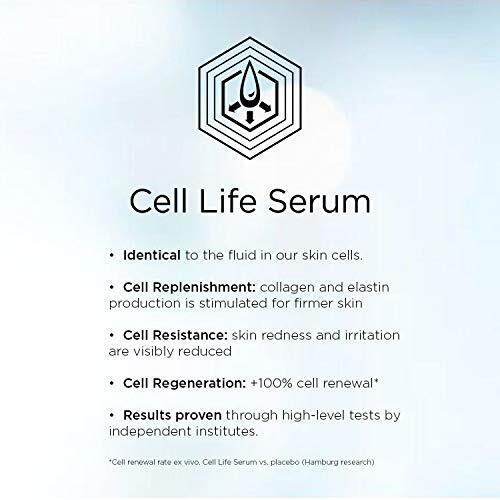 Cell Life Serum

• Identical to the fluid in our skin cells.

• Cell Replenishment: collagen and elastin production is stimulated for firmer skin

• Cell Resistance: skin redness and irritation are visibly reduced

• Cell Regeneration: +100% cell renewal*

• Results proven through high-level tests by independent institutes.

*Cell renewal rate ex vivo. Cell Life Serum vs. placebo (Hamburg research)